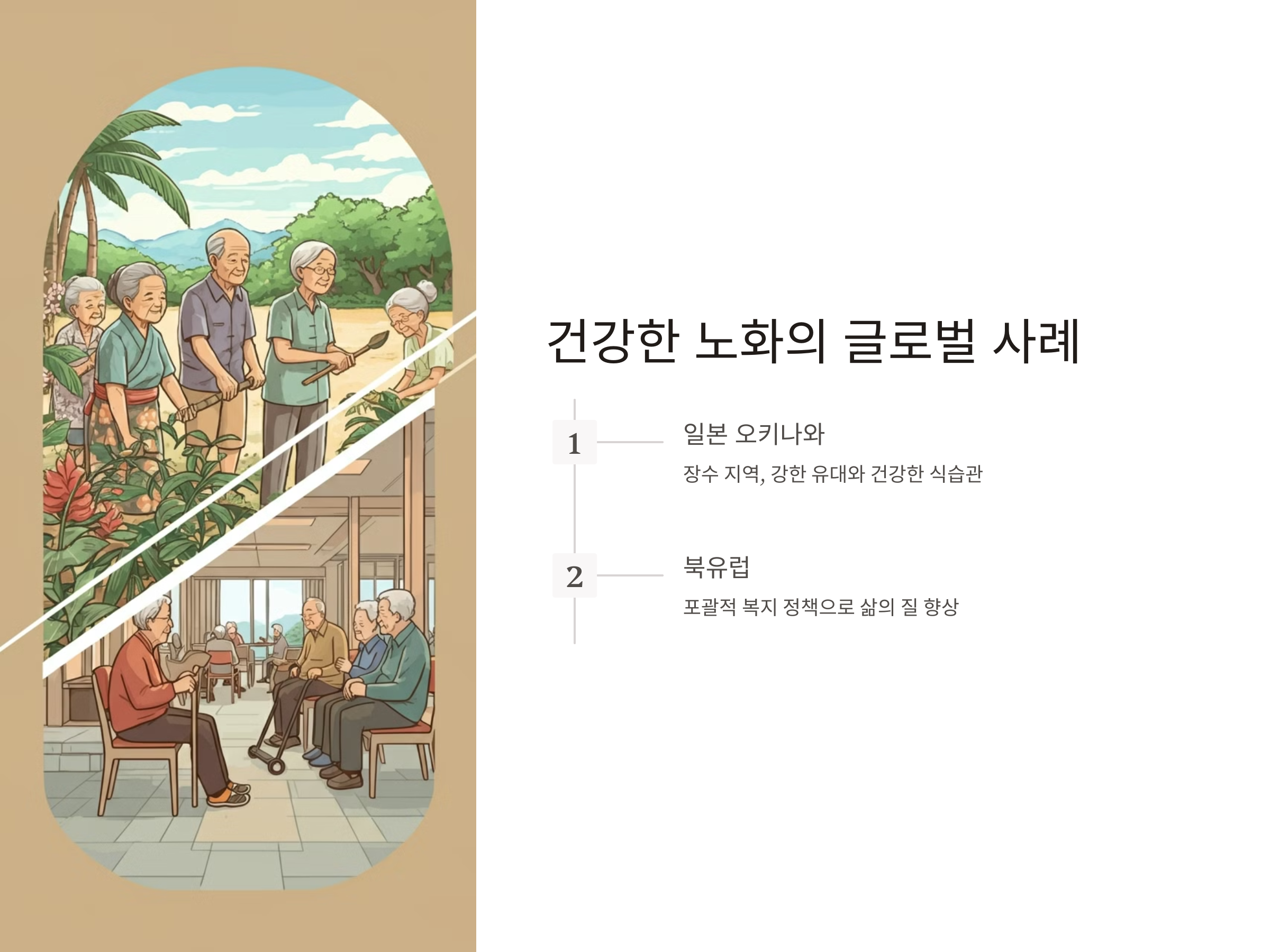 건강한 노화의 글로벌 사례

1

일본 오키나와

장수 지역, 강한 유대와 건강한 식습관

2

북유럽

포괄적 복지 정책으로 삶의 질 향상